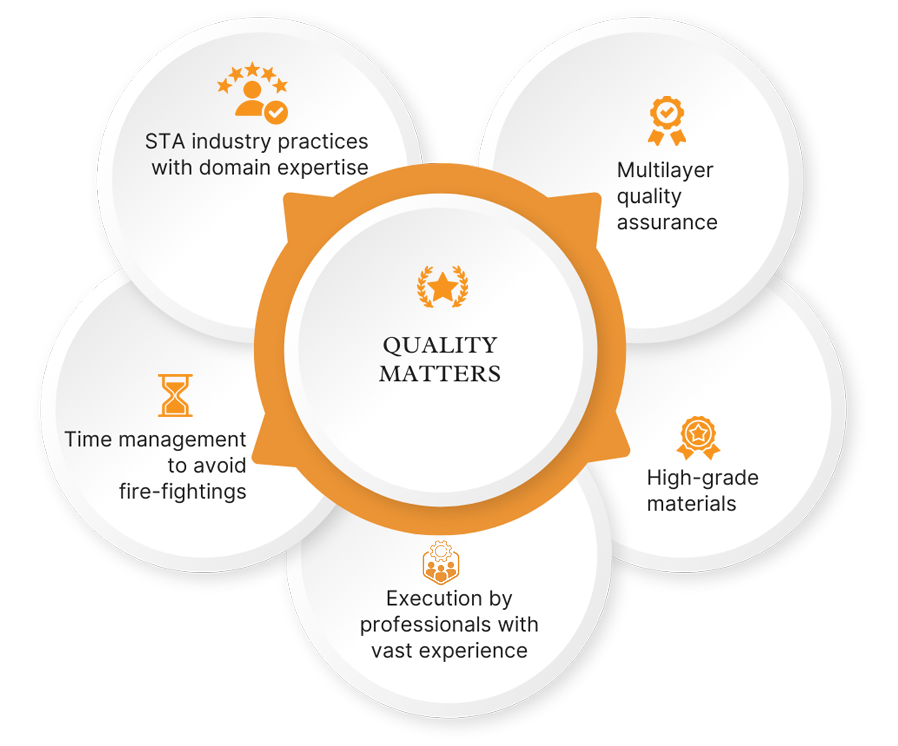 STA industry practices with domain expertise

Multilayer quality assurance

QUALITY MATTERS

Time management to avoid fire-fightings

High-grade materials

Execution by professionals with vast experience